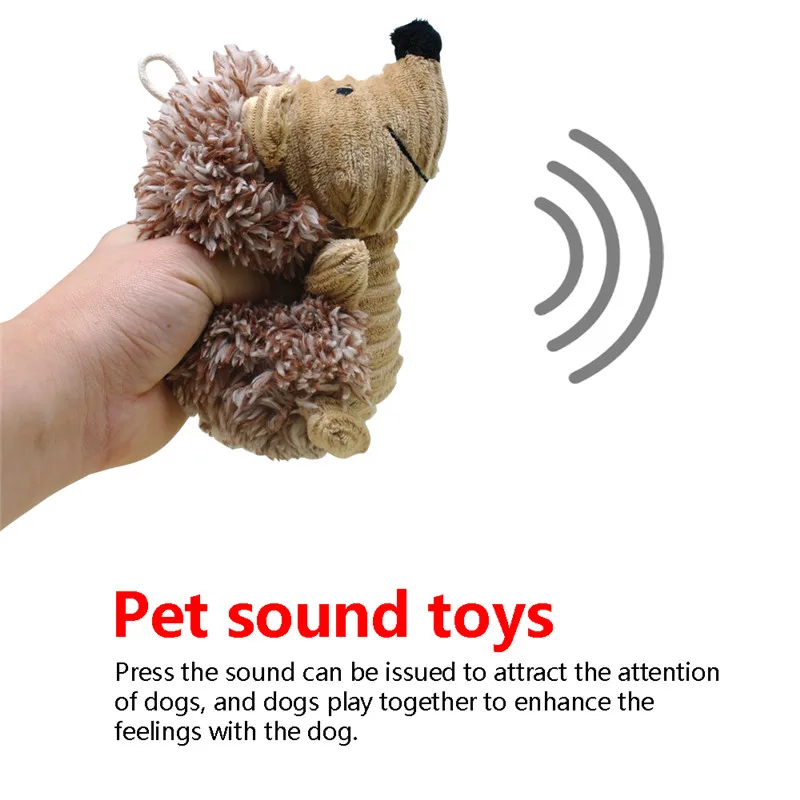 Pet sound toys

Press the sound can be issued to attract the attention of dogs, and dogs play together to enhance the feelings with the dog.